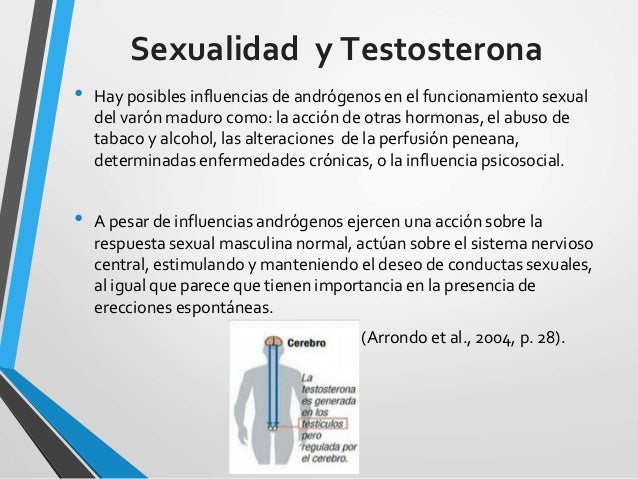 Sexualidad y Testosterona

• Hay posibles influencias de andrógenos en el funcionamiento sexual del varón maduro como: la acción de otras hormonas, el abuso de tabaco y alcohol, las alteraciones de la perfusión peneana, determinadas enfermedades crónicas, o la influencia psicosocial.

• A pesar de influencias andrógenos ejercen una acción sobre la respuesta sexual masculina normal, actúan sobre el sistema nervioso central, estimulando y manteniendo el deseo de conductas sexuales, al igual que parece que tienen importancia en la presencia de erecciones espontáneas.

(Arrondo et al., 2004, p. 28).

Cerebro

La testosterona es generada en los testículos pero regulada por el cerebro.